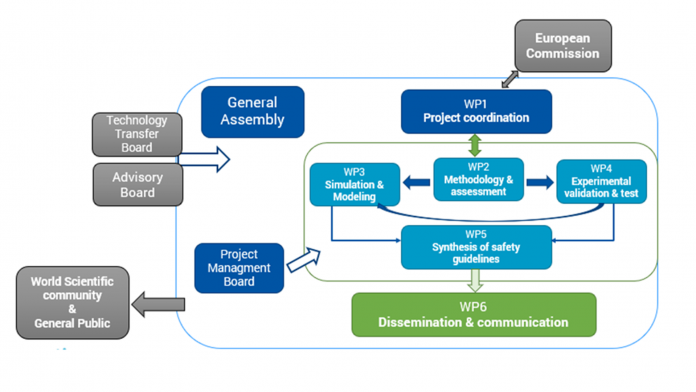 European Commission

General Assembly

WP1
Project coordination

Technology Transfer Board

Advisory Board

WP3
Simulation & Modeling

WP2
Methodology & assessment

WP4
Experimental validation & test

WP5
Synthesis of safety guidelines

Project Managment Board

World Scientific community & General Public

WP6
Dissemination & communication